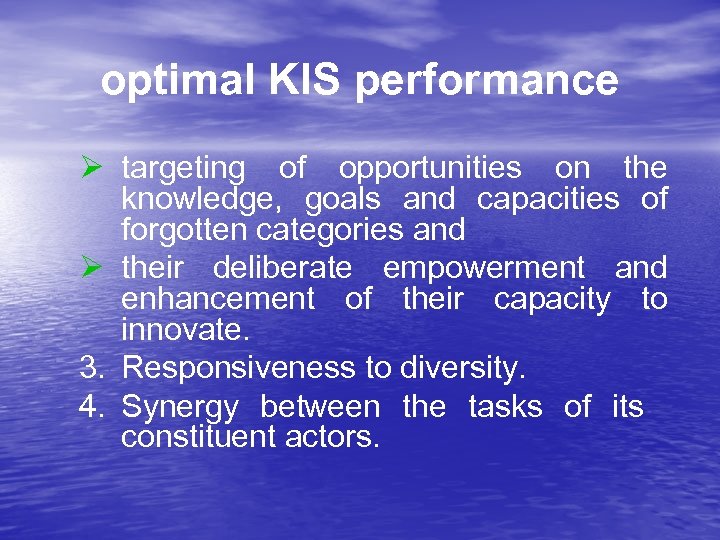 optimal KIS performance

➢ targeting of opportunities on the knowledge, goals and capacities of forgotten categories and

➢ their deliberate empowerment and enhancement of their capacity to innovate.

3. Responsiveness to diversity.

4. Synergy between the tasks of its constituent actors.